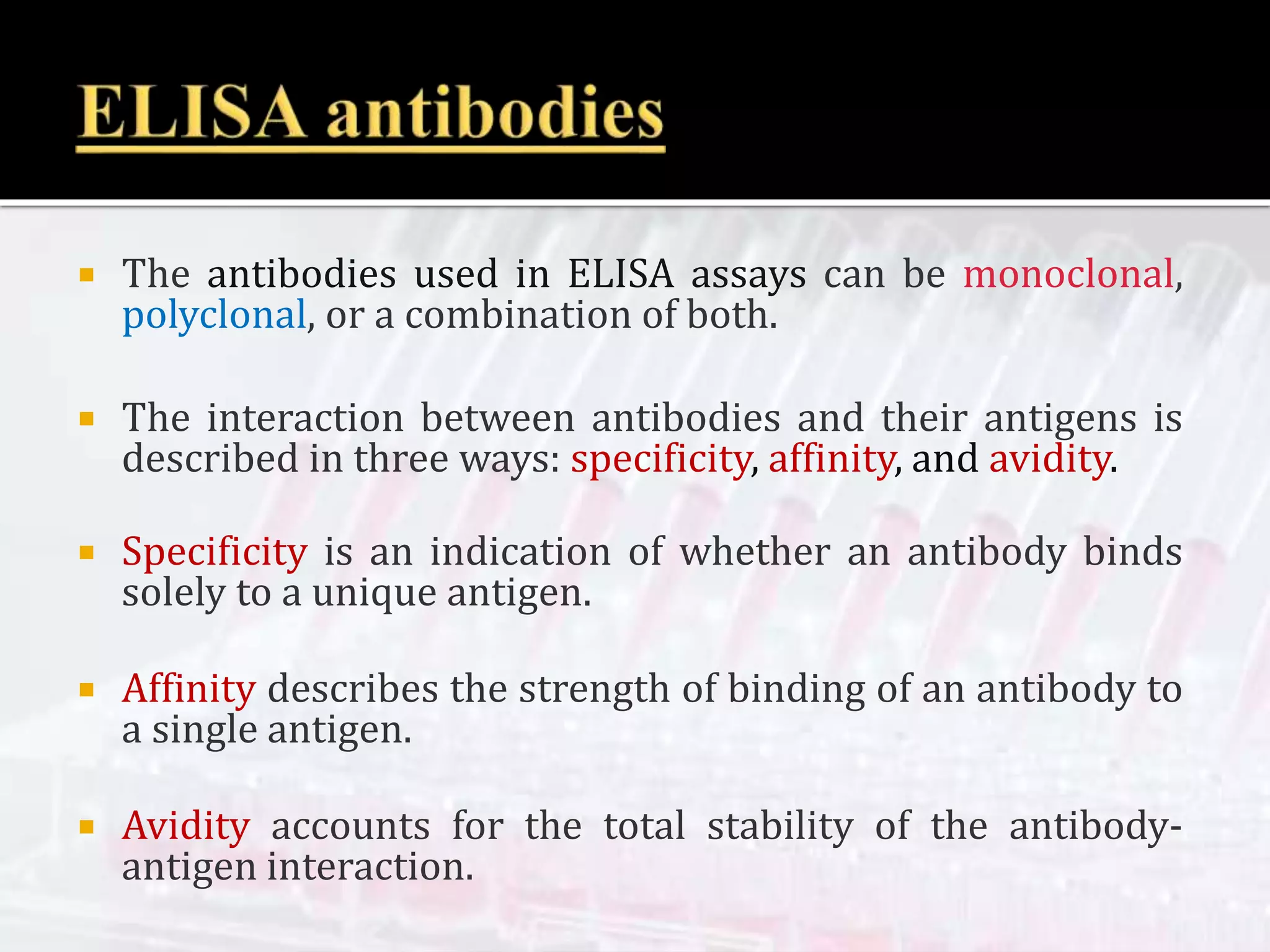 ELISA antibodies

▪ The antibodies used in ELISA assays can be monoclonal, polyclonal, or a combination of both.

▪ The interaction between antibodies and their antigens is described in three ways: specificity, affinity, and avidity.

▪ Specificity is an indication of whether an antibody binds solely to a unique antigen.

▪ Affinity describes the strength of binding of an antibody to a single antigen.

▪ Avidity accounts for the total stability of the antibody-antigen interaction.